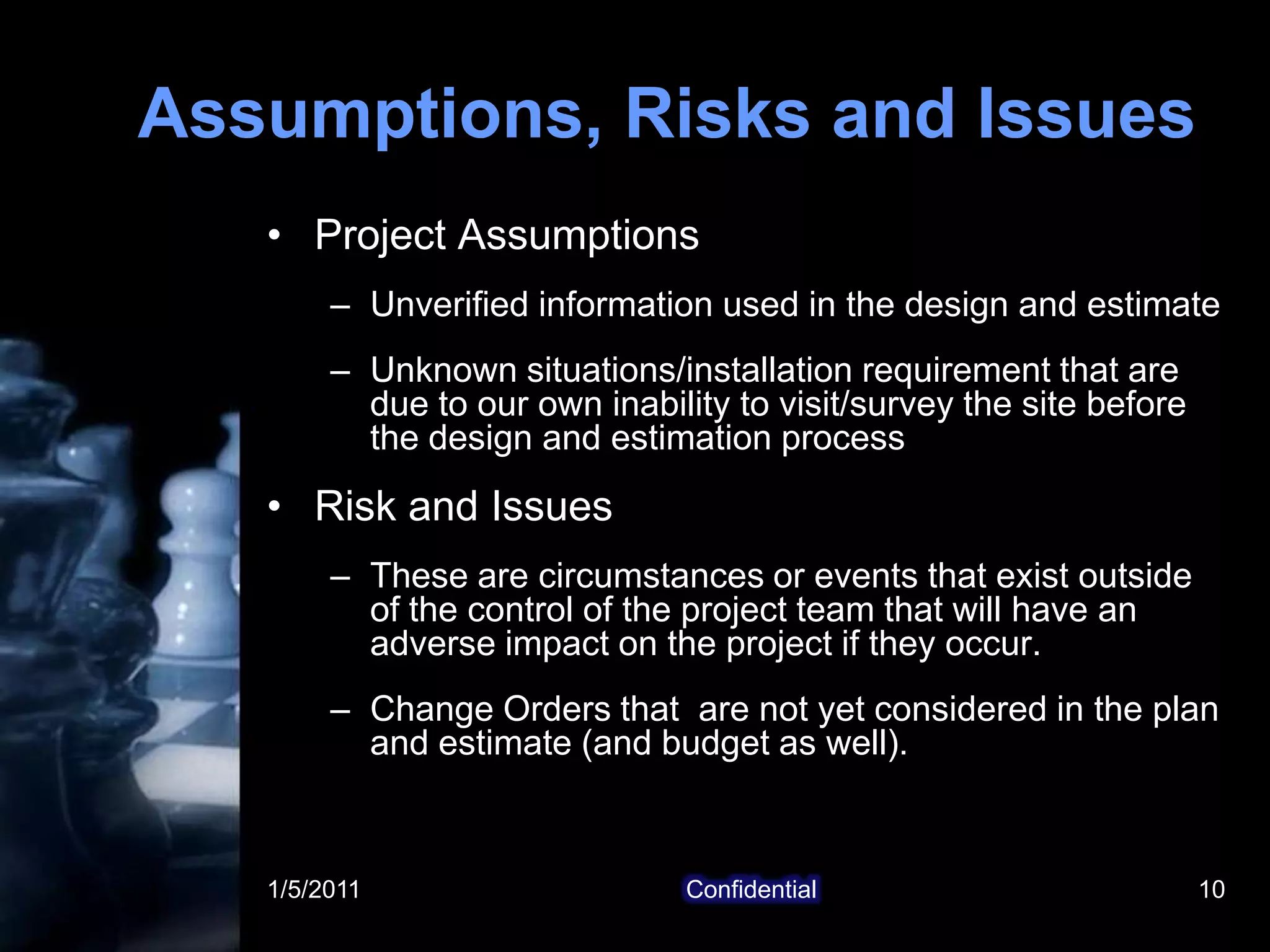 Assumptions, Risks and Issues

• Project Assumptions

– Unverified information used in the design and estimate

– Unknown situations/installation requirement that are due to our own inability to visit/survey the site before the design and estimation process

• Risk and Issues

– These are circumstances or events that exist outside of the control of the project team that will have an adverse impact on the project if they occur.

– Change Orders that  are not yet considered in the plan and estimate (and budget as well).

1/5/2011

Confidential

10